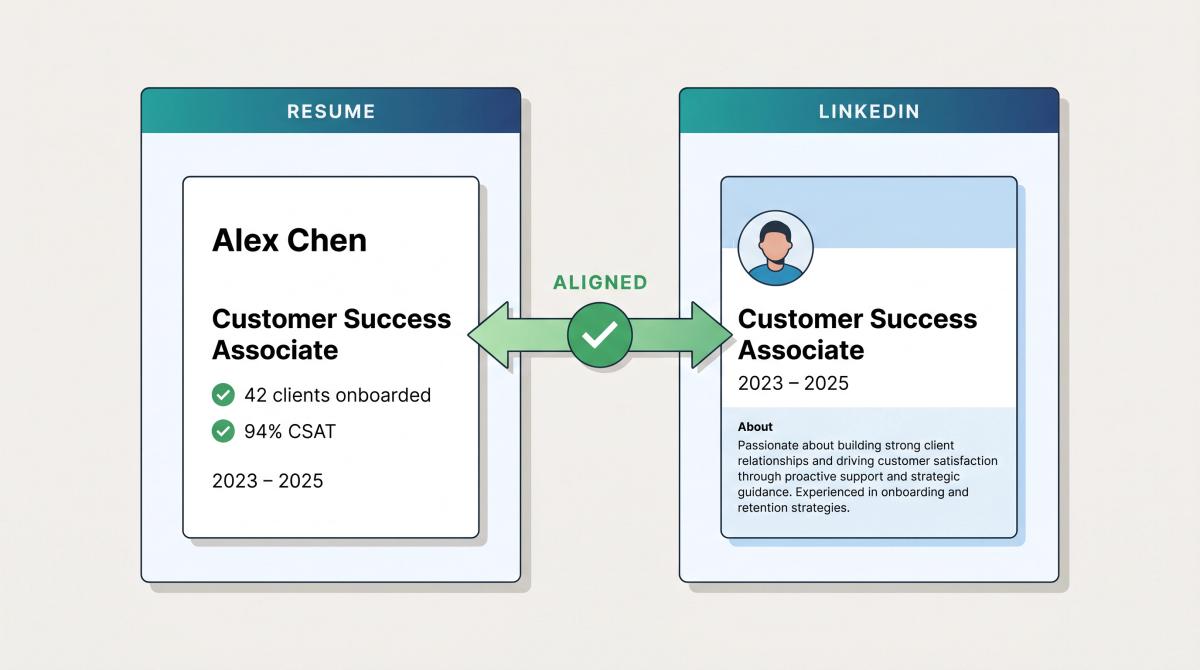 RESUME

Alex Chen

Customer Success Associate

42 clients onboarded

94% CSAT

2023 – 2025

ALIGNED

LINKEDIN

Customer Success Associate

2023 – 2025

About

Passionate about building strong client relationships and driving customer satisfaction through proactive support and strategic guidance. Experienced in onboarding and retention strategies.